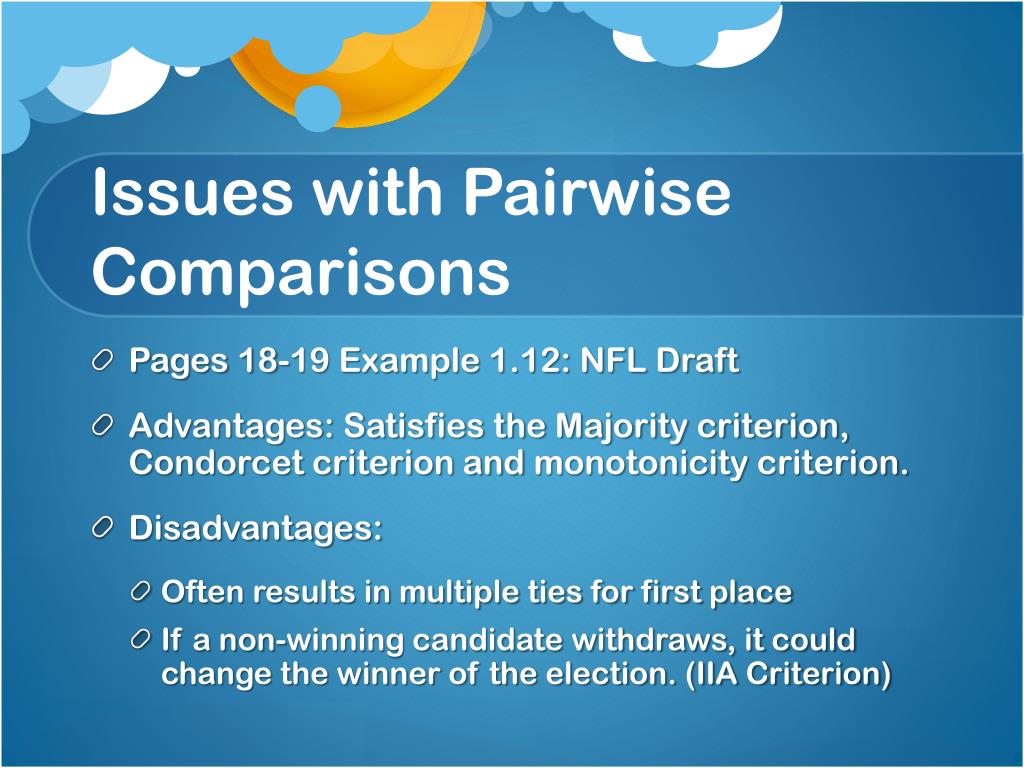 Issues with Pairwise Comparisons

Pages 18-19 Example 1.12: NFL Draft

Advantages: Satisfies the Majority criterion, Condorcet criterion and monotonicity criterion.

Disadvantages:

Often results in multiple ties for first place

If a non-winning candidate withdraws, it could change the winner of the election. (IIA Criterion)